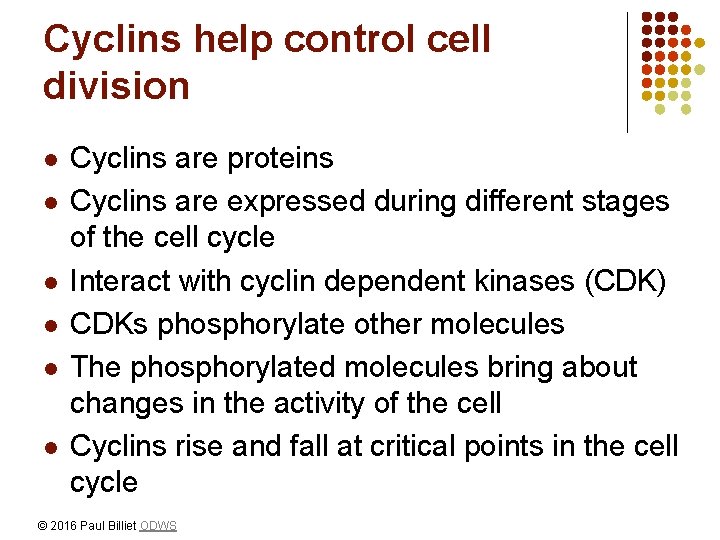 Cyclins help control cell division

- Cyclins are proteins
- Cyclins are expressed during different stages of the cell cycle
- Interact with cyclin dependent kinases (CDK)
- CDKs phosphorylate other molecules
- The phosphorylated molecules bring about changes in the activity of the cell
- Cyclins rise and fall at critical points in the cell cycle

© 2016 Paul Billiet ODWS